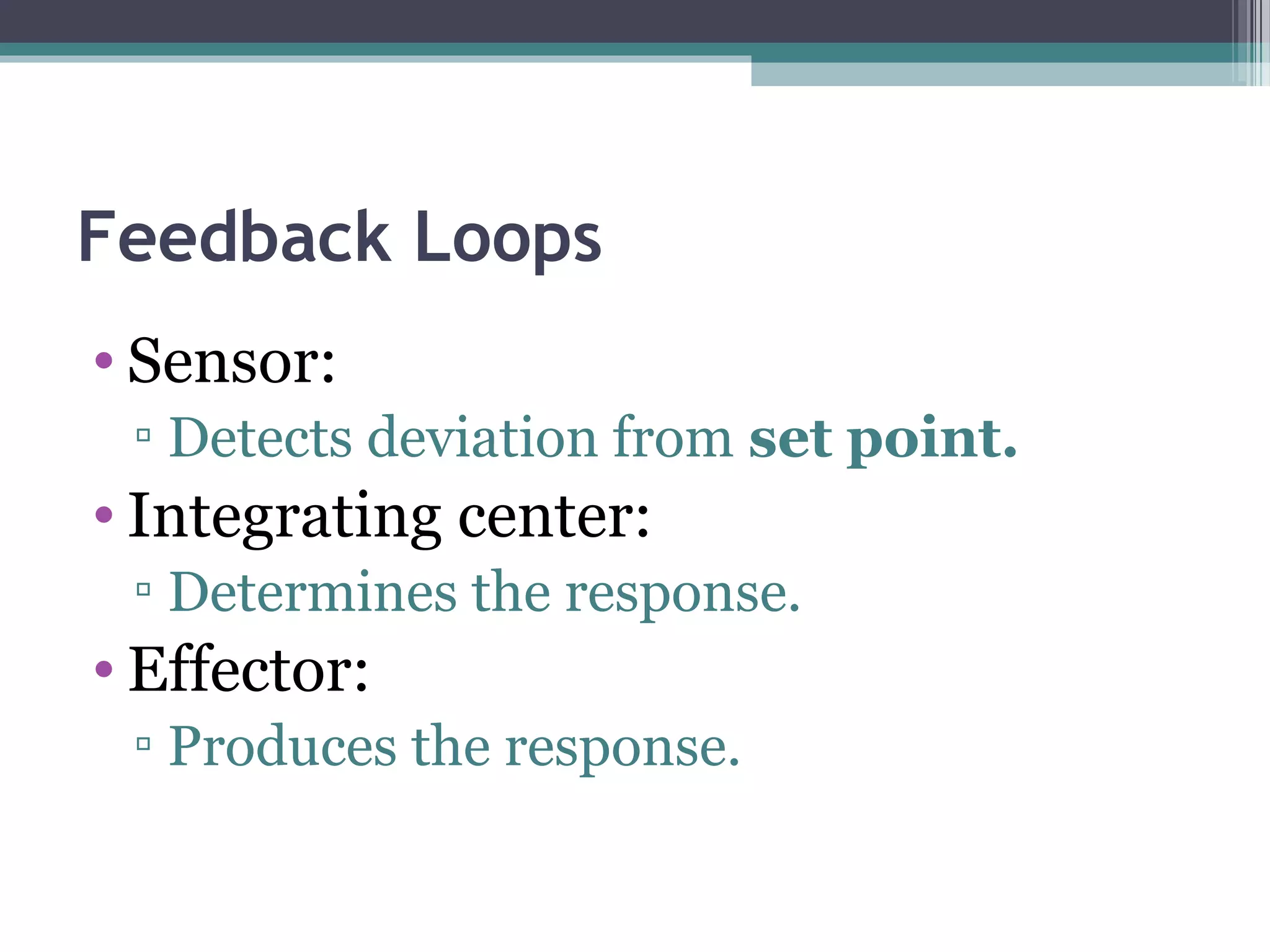 Feedback Loops

• Sensor:
  ▫ Detects deviation from set point.
• Integrating center:
  ▫ Determines the response.
• Effector:
  ▫ Produces the response.